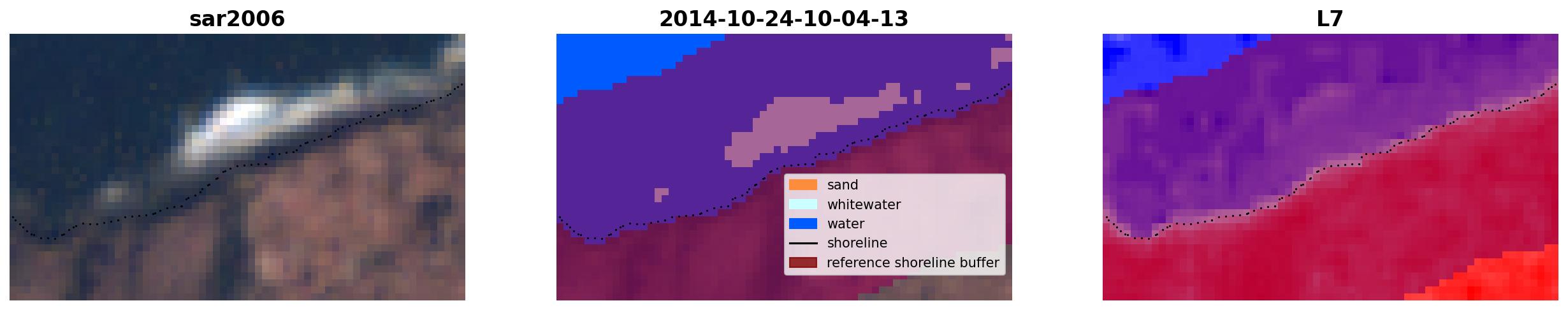 sar2006

2014-10-24-10-04-13

sand
whitewater
water
shoreline
reference shoreline buffer

L7